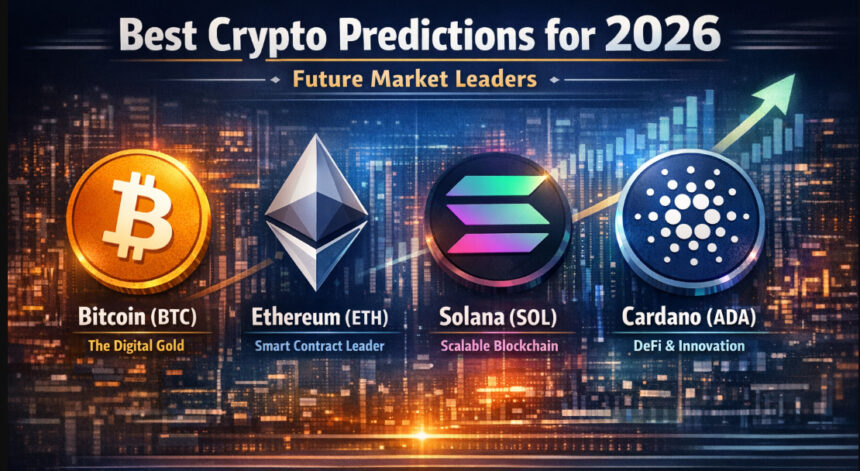 Best Crypto Predictions for 2026

Future Market Leaders

Bitcoin (BTC)
The Digital Gold

Ethereum (ETH)
Smart Contract Leader

Solana (SOL)
Scalable Blockchain

Cardano (ADA)
DeFi & Innovation